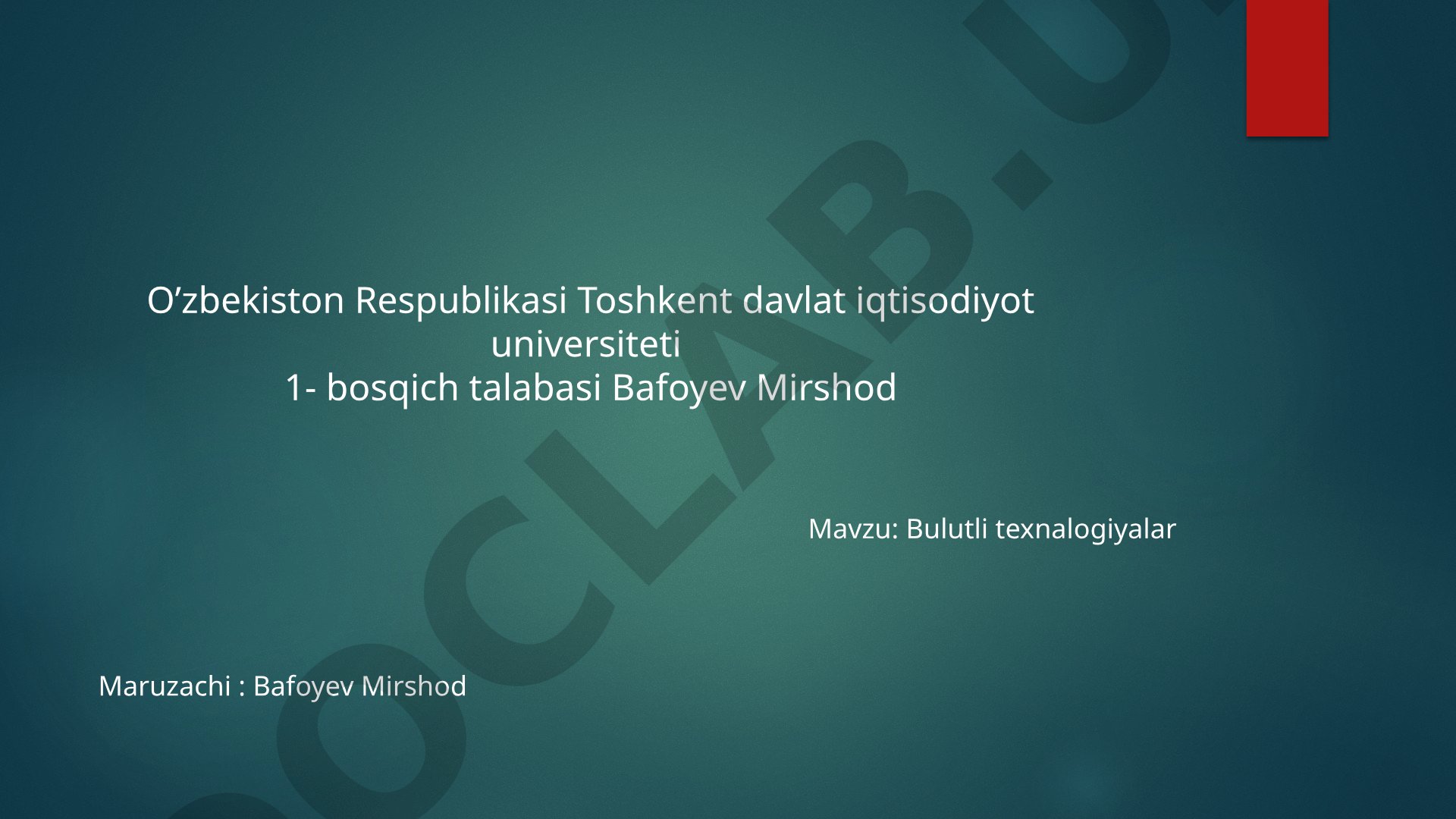 O’zbekiston Respublikasi Toshkent davlat iqtisodiyot universiteti
1- bosqich talabasi Bafoyev Mirshod

Mavzu: Bulutli texnalogiyalar

Maruzachi : Bafoyev Mirshod

DOCLAB.U